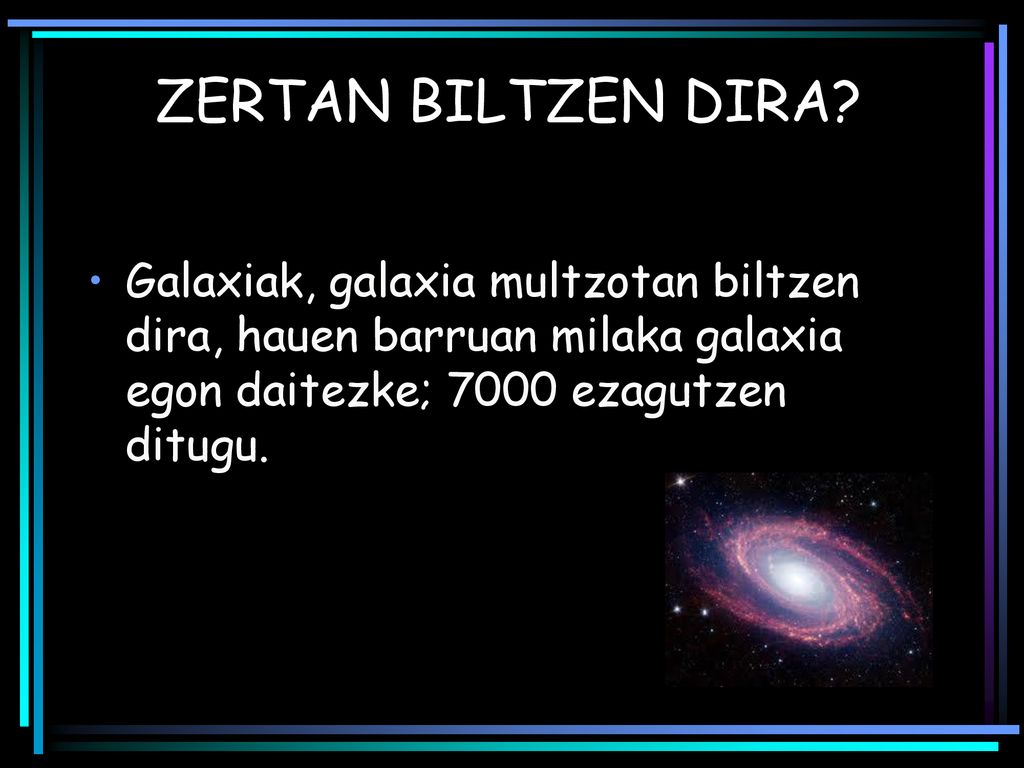 ZERTAN BILTZEN DIRA?

• Galaxiak, galaxia multzotan biltzen dira, hauen barruan milaka galaxia egon daitezke; 7000 ezagutzen ditugu.